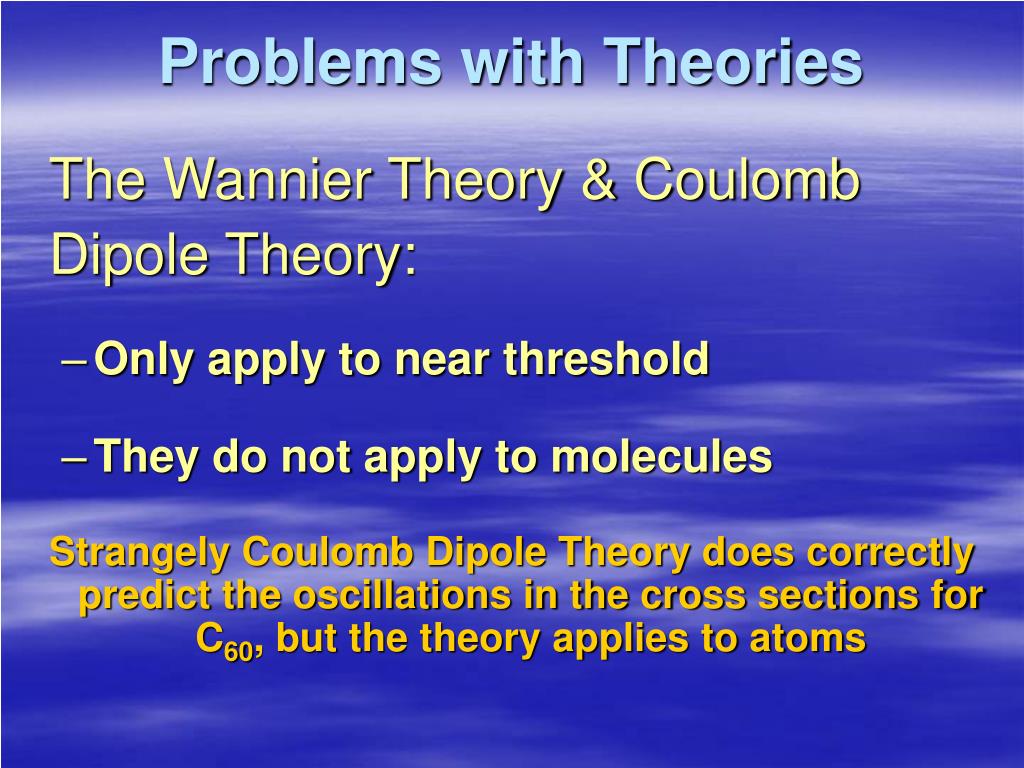 Problems with Theories

The Wannier Theory & Coulomb Dipole Theory:

– Only apply to near threshold

– They do not apply to molecules

Strangely Coulomb Dipole Theory does correctly predict the oscillations in the cross sections for $C_{60}$, but the theory applies to atoms